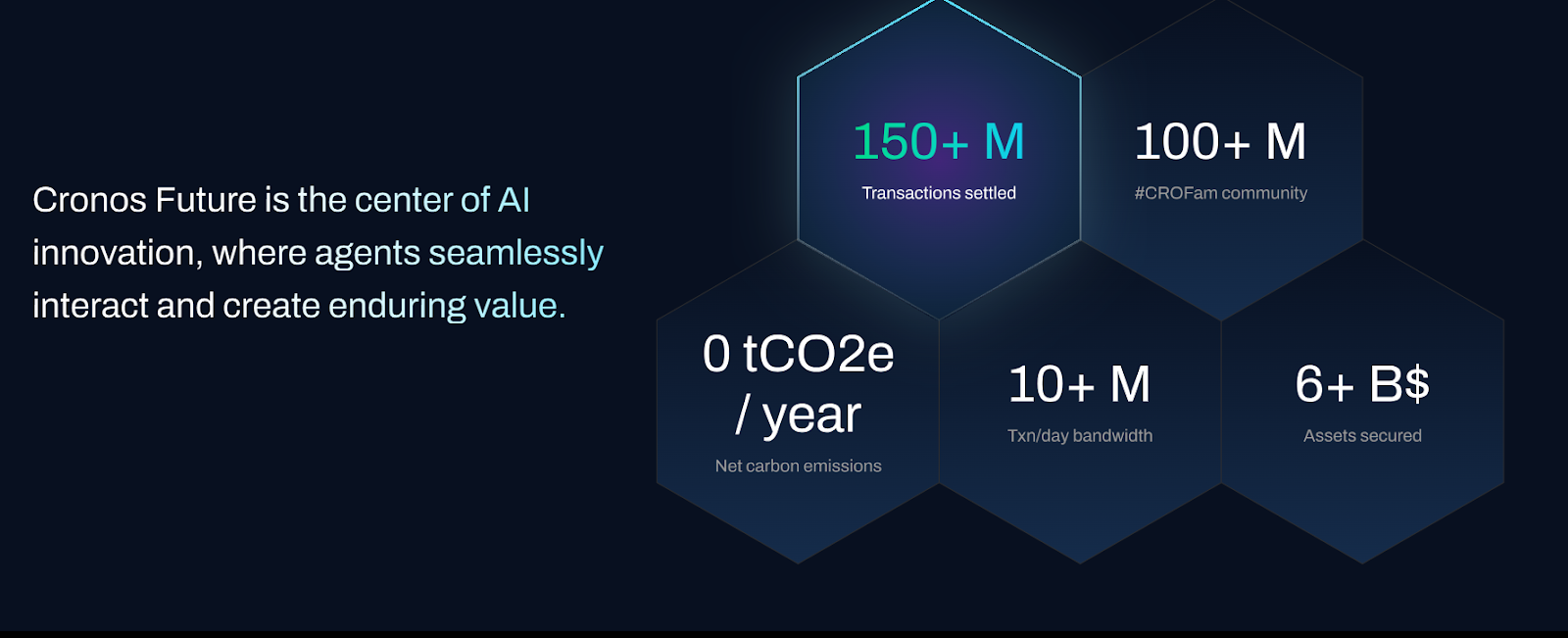 Cronos Future is the center of AI innovation, where agents seamlessly interact and create enduring value.

150+ M
Transactions settled

100+ M
#CROFam community

0 tCO2e / year
Net carbon emissions

10+ M
Txn/day bandwidth

6+ B$
Assets secured